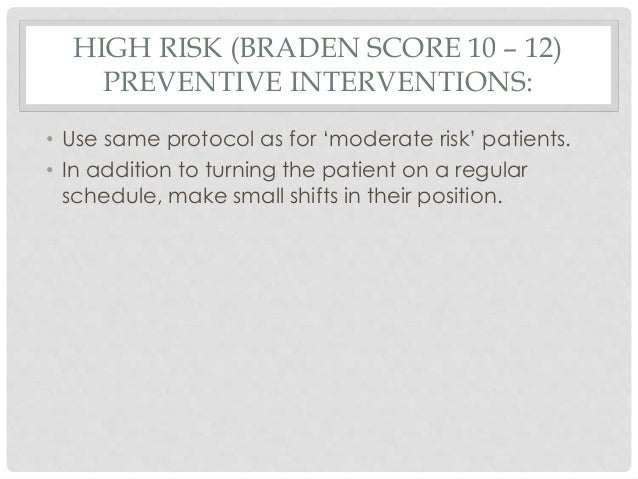 HIGH RISK (BRADEN SCORE 10 – 12) PREVENTIVE INTERVENTIONS:

• Use same protocol as for ‘moderate risk’ patients.
• In addition to turning the patient on a regular schedule, make small shifts in their position.